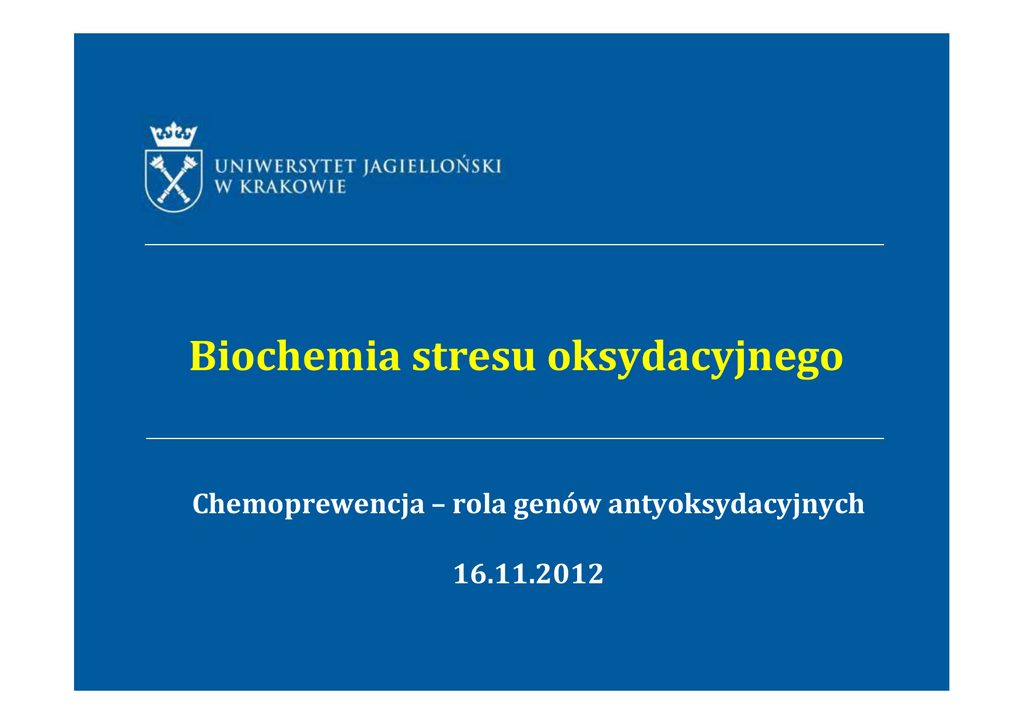 UNIWERSYTET JAGIELLOŃSKI
W KRAKOWIE

Biochemia stresu oksydacyjnego

Chemoprewencja – rola genów antyoksydacyjnych

16.11.2012